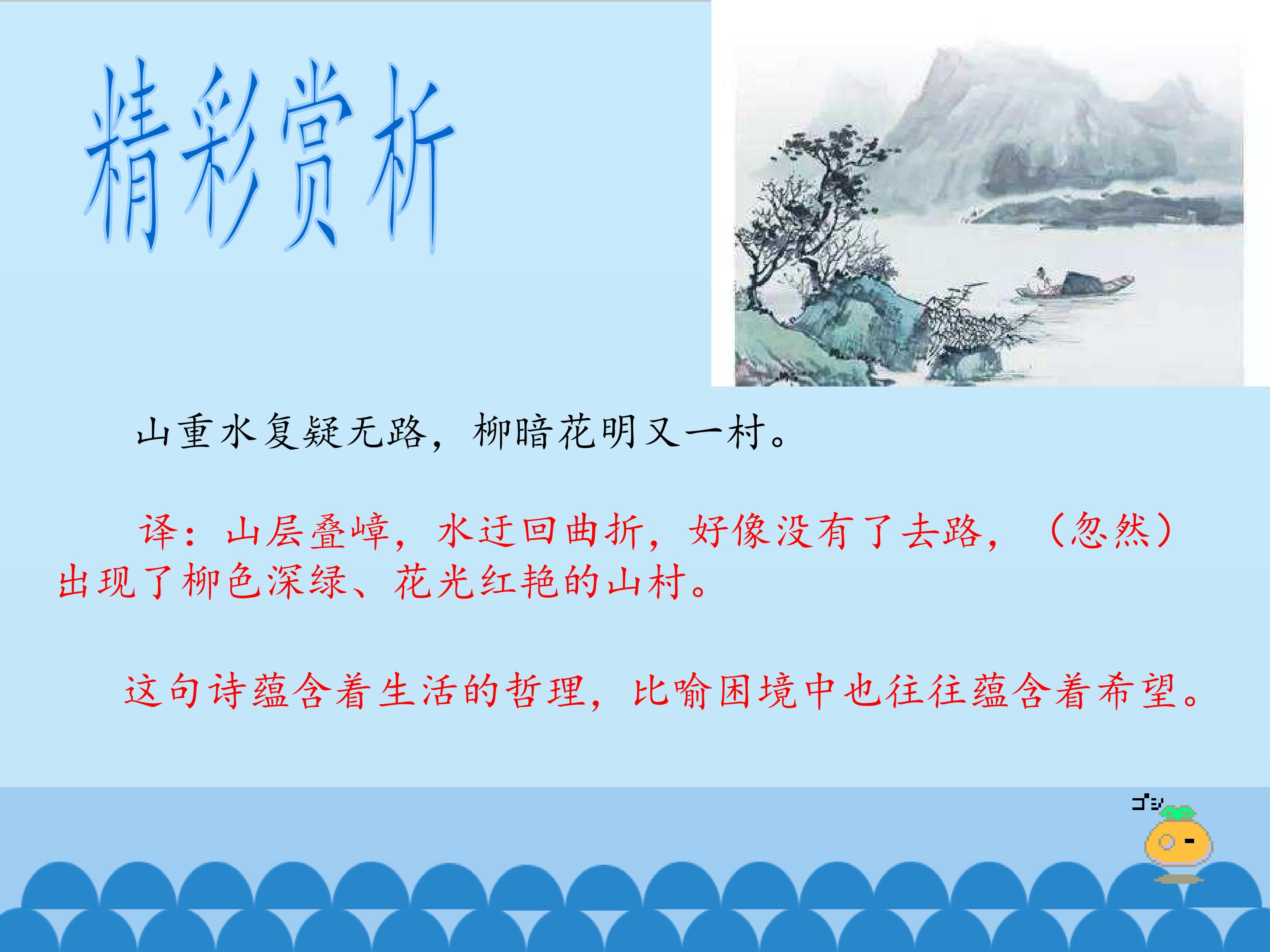 精彩赏析

山重水复疑无路，柳暗花明又一村。

译：山层叠嶂，水迂回曲折，好像没有了去路，（忽然）出现了柳色深绿、花光红艳的山村。

这句诗蕴含着生活的哲理，比喻困境中也往往蕴含着希望。

ゴシ